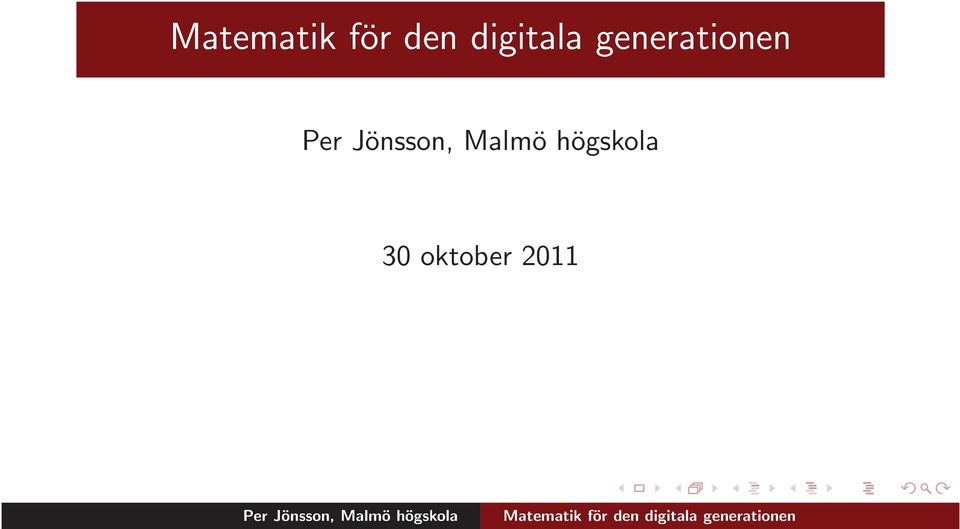 Matematik för den digitala generationen

Per Jönsson, Malmö högskola

30 oktober 2011

Per Jönsson, Malmö högskola Matematik för den digitala generationen